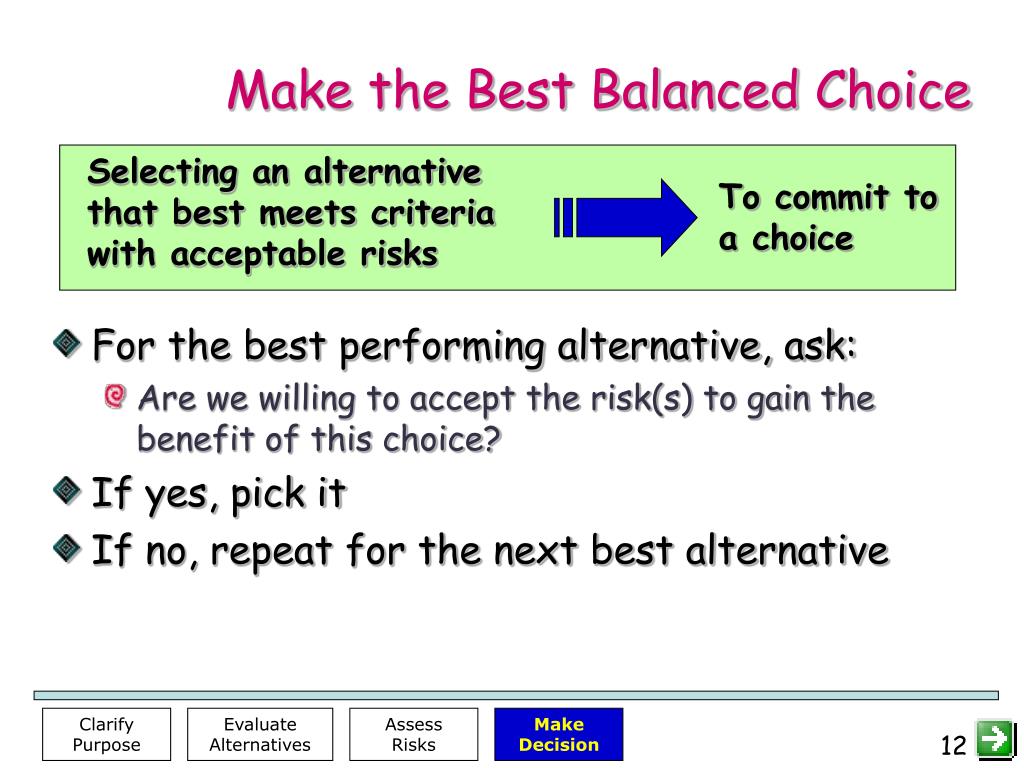 Make the Best Balanced Choice

Selecting an alternative that best meets criteria with acceptable risks

To commit to a choice

For the best performing alternative, ask:

Are we willing to accept the risk(s) to gain the benefit of this choice?

If yes, pick it

If no, repeat for the next best alternative

Clarify Purpose

Evaluate Alternatives

Assess Risks

Make Decision

12